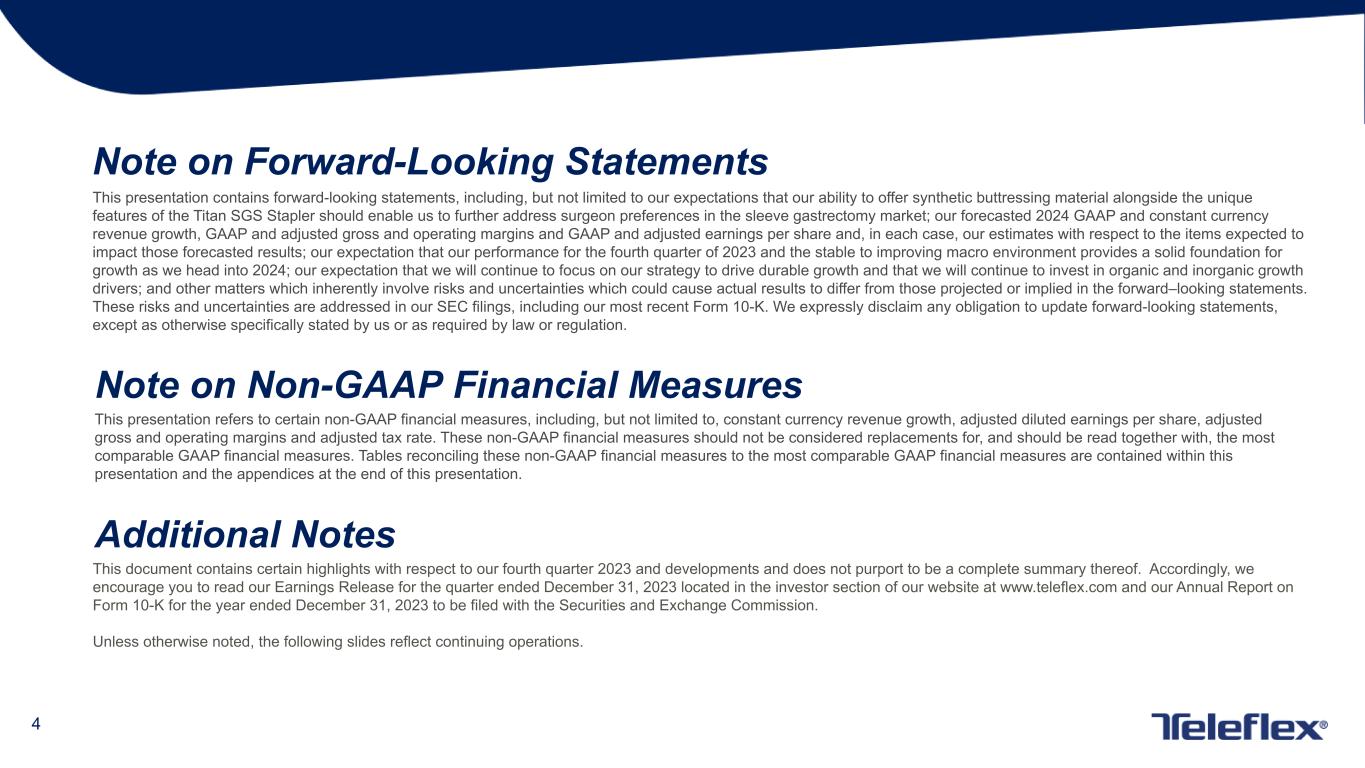 Note on Forward-Looking Statements

This presentation contains forward-looking statements, including, but not limited to our expectations that our ability to offer synthetic buttressing material alongside the unique features of the Titan SGS Stapler should enable us to further address surgeon preferences in the sleeve gastrectomy market; our forecasted 2024 GAAP and constant currency revenue growth, GAAP and adjusted gross and operating margins and GAAP and adjusted earnings per share and, in each case, our estimates with respect to the items expected to impact those forecasted results; our expectation that our performance for the fourth quarter of 2023 and the stable to improving macro environment provides a solid foundation for growth as we head into 2024; our expectation that we will continue to focus on our strategy to drive durable growth and that we will continue to invest in organic and inorganic growth drivers; and other matters which inherently involve risks and uncertainties which could cause actual results to differ from those projected or implied in the forward–looking statements. These risks and uncertainties are addressed in our SEC filings, including our most recent Form 10-K. We expressly disclaim any obligation to update forward-looking statements, except as otherwise specifically stated by us or as required by law or regulation.

Note on Non-GAAP Financial Measures

This presentation refers to certain non-GAAP financial measures, including, but not limited to, constant currency revenue growth, adjusted diluted earnings per share, adjusted gross and operating margins and adjusted tax rate. These non-GAAP financial measures should not be considered replacements for, and should be read together with, the most comparable GAAP financial measures. Tables reconciling these non-GAAP financial measures to the most comparable GAAP financial measures are contained within this presentation and the appendices at the end of this presentation.

Additional Notes

This document contains certain highlights with respect to our fourth quarter 2023 and developments and does not purport to be a complete summary thereof. Accordingly, we encourage you to read our Earnings Release for the quarter ended December 31, 2023 located in the investor section of our website at www.teleflex.com and our Annual Report on Form 10-K for the year ended December 31, 2023 to be filed with the Securities and Exchange Commission.

Unless otherwise noted, the following slides reflect continuing operations.

4

Teleflex®